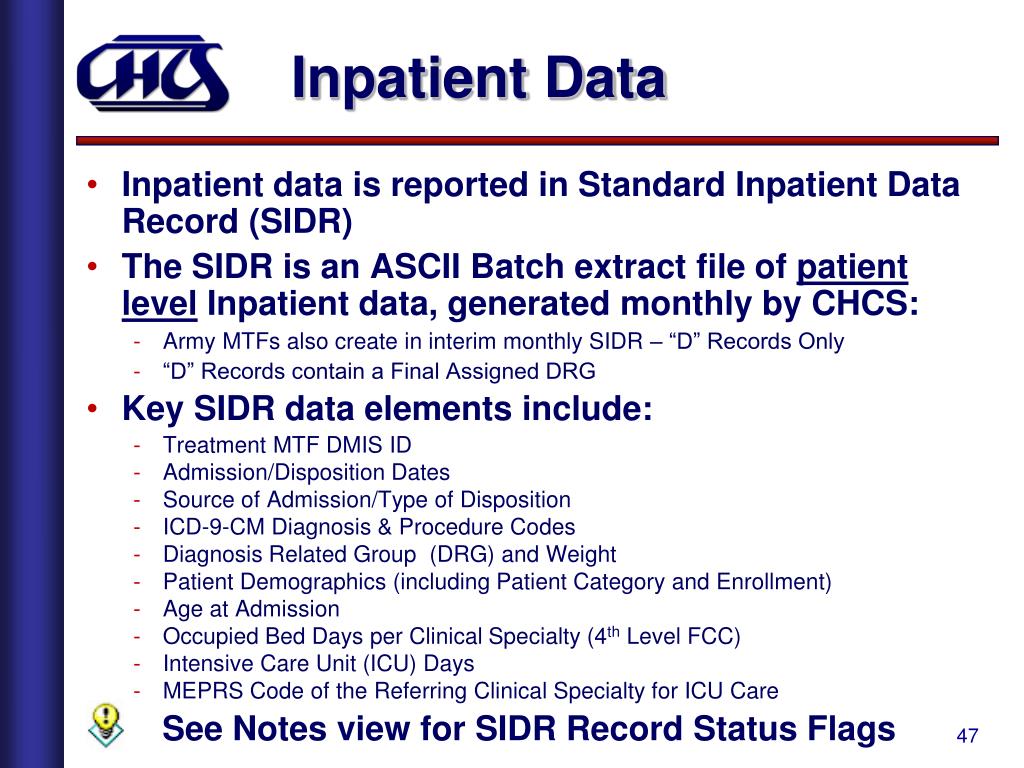 CHCS

Inpatient Data

• Inpatient data is reported in Standard Inpatient Data Record (SIDR)
• The SIDR is an ASCII Batch extract file of patient level Inpatient data, generated monthly by CHCS:
- Army MTFs also create in interim monthly SIDR – “D” Records Only
- “D” Records contain a Final Assigned DRG
• Key SIDR data elements include:
- Treatment MTF DMIS ID
- Admission/Disposition Dates
- Source of Admission/Type of Disposition
- ICD-9-CM Diagnosis & Procedure Codes
- Diagnosis Related Group (DRG) and Weight
- Patient Demographics (including Patient Category and Enrollment)
- Age at Admission
- Occupied Bed Days per Clinical Specialty ($4^{th}$ Level FCC)
- Intensive Care Unit (ICU) Days
- MEPRS Code of the Referring Clinical Specialty for ICU Care

See Notes view for SIDR Record Status Flags

47